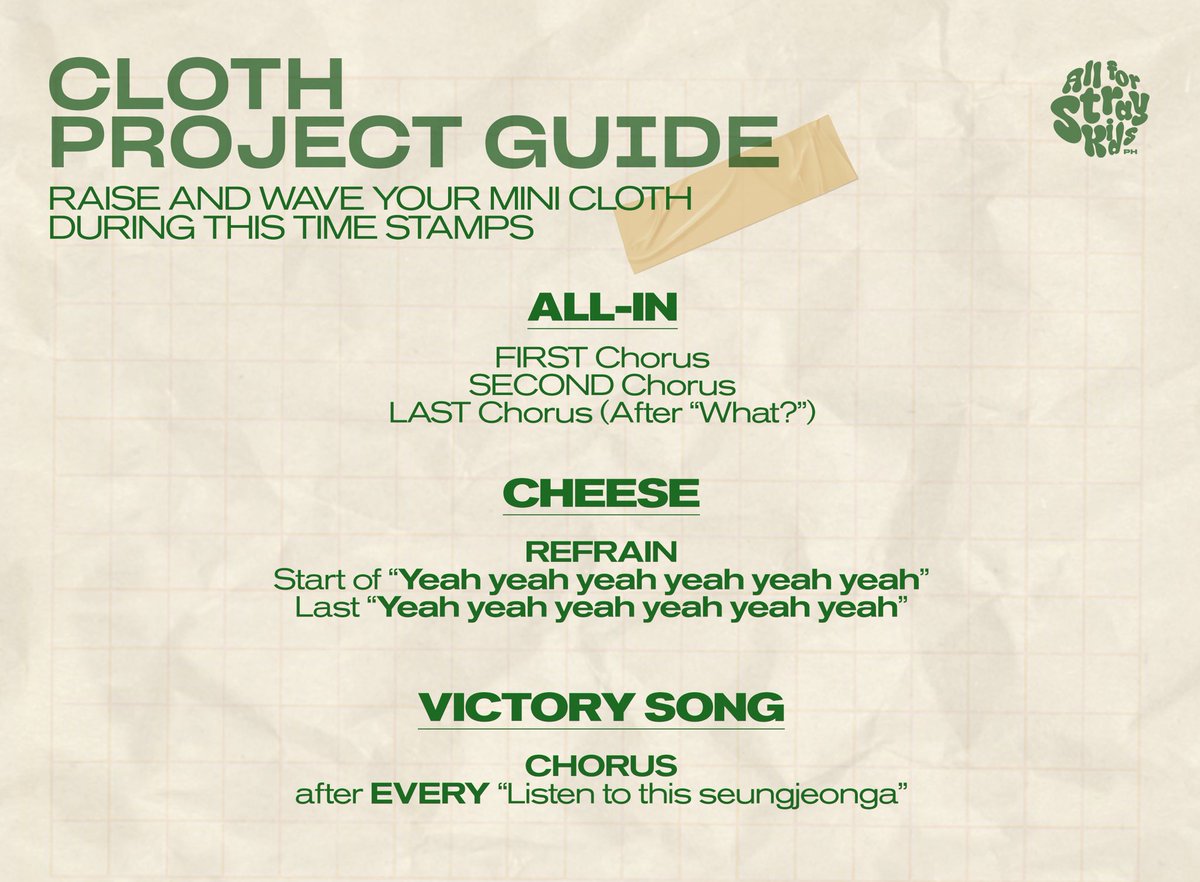 CLOTH
PROJECT GUIDE

RAISE AND WAVE YOUR MINI CLOTH DURING THIS TIME STAMPS

All for Stray Kids PH

ALL-IN

FIRST Chorus
SECOND Chorus
LAST Chorus (After “What?”)

CHEESE

REFRAIN
Start of “Yeah yeah yeah yeah yeah yeah”
Last “Yeah yeah yeah yeah yeah yeah”

VICTORY SONG

CHORUS
after EVERY “Listen to this seungjeonga”